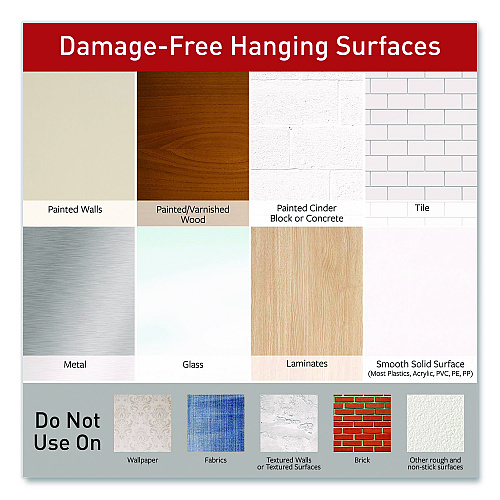 Damage-Free Hanging Surfaces

Painted Walls

Painted/Varnished Wood

Painted Cinder Block or Concrete

Tile

Metal

Glass

Laminates

Smooth Solid Surface (Most Plastics, Acrylic, PVC, PE, PP)

Do Not Use On

Wallpaper

Fabrics

Textured Walls or Textured Surfaces

Brick

Other rough and non-stick surfaces